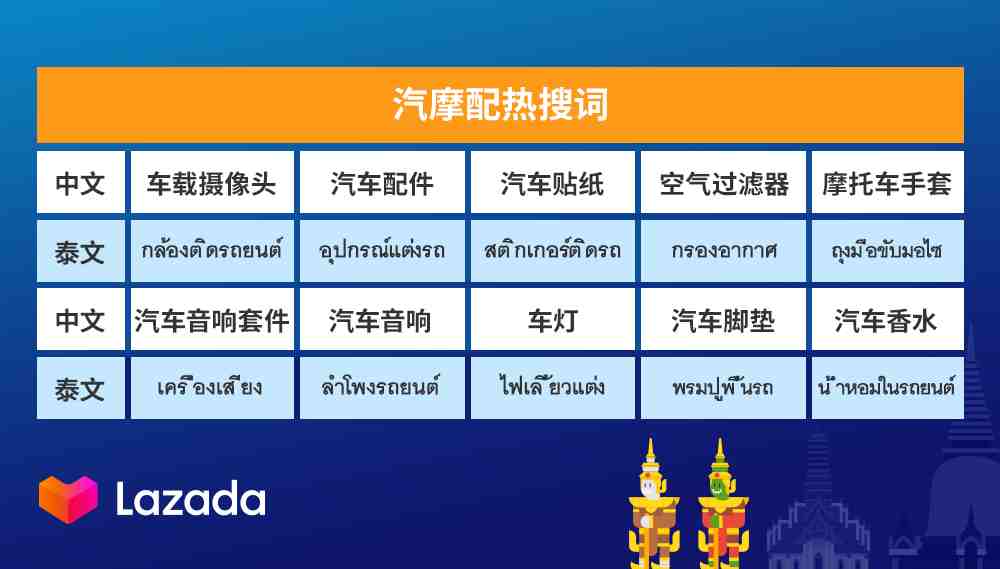 汽摩配热搜词

| 中文 | 车载摄像头 | 汽车配件 | 汽车贴纸 | 空气过滤器 | 摩托车手套 |
|---|---|---|---|---|---|
| 泰文 | กล้องติดรถยนต์ | อุปกรณ์แต่งรถ | สติกเกอร์ติดรถ | กรองอากาศ | ถุงมือขับมอไซ |
| 中文 | 汽车音响套件 | 汽车音响 | 车灯 | 汽车脚垫 | 汽车香水 |
| 泰文 | เครื่องเสียง | ลำโพงรถยนต์ | ไฟเลี้ยวแต่ง | พรมปูพื้นรถ | น้ำหอมในรถยนต์ |

Lazada